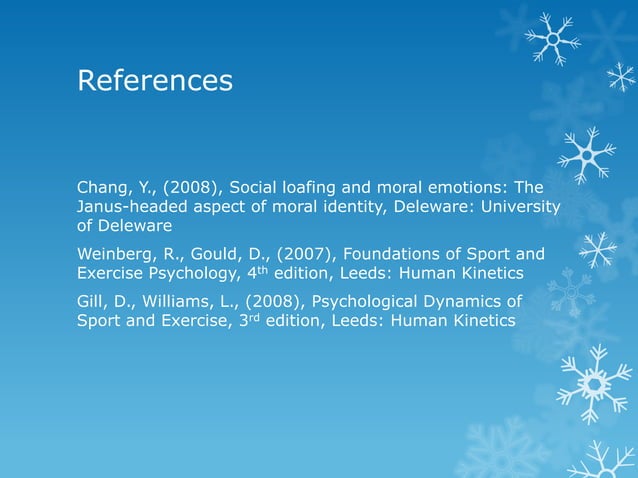 References

Chang, Y., (2008), Social loafing and moral emotions: The Janus-headed aspect of moral identity, Deleware: University of Deleware

Weinberg, R., Gould, D., (2007), Foundations of Sport and Exercise Psychology, 4$^{th}$ edition, Leeds: Human Kinetics

Gill, D., Williams, L., (2008), Psychological Dynamics of Sport and Exercise, 3$^{rd}$ edition, Leeds: Human Kinetics